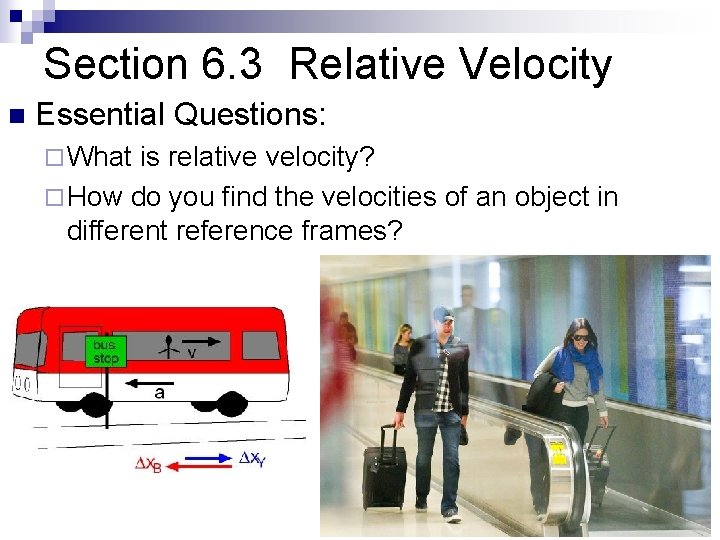 Section 6.3 Relative Velocity

Essential Questions:

What is relative velocity?

How do you find the velocities of an object in different reference frames?

bus stop

v

a

$\Delta x_B$

$\Delta x_Y$